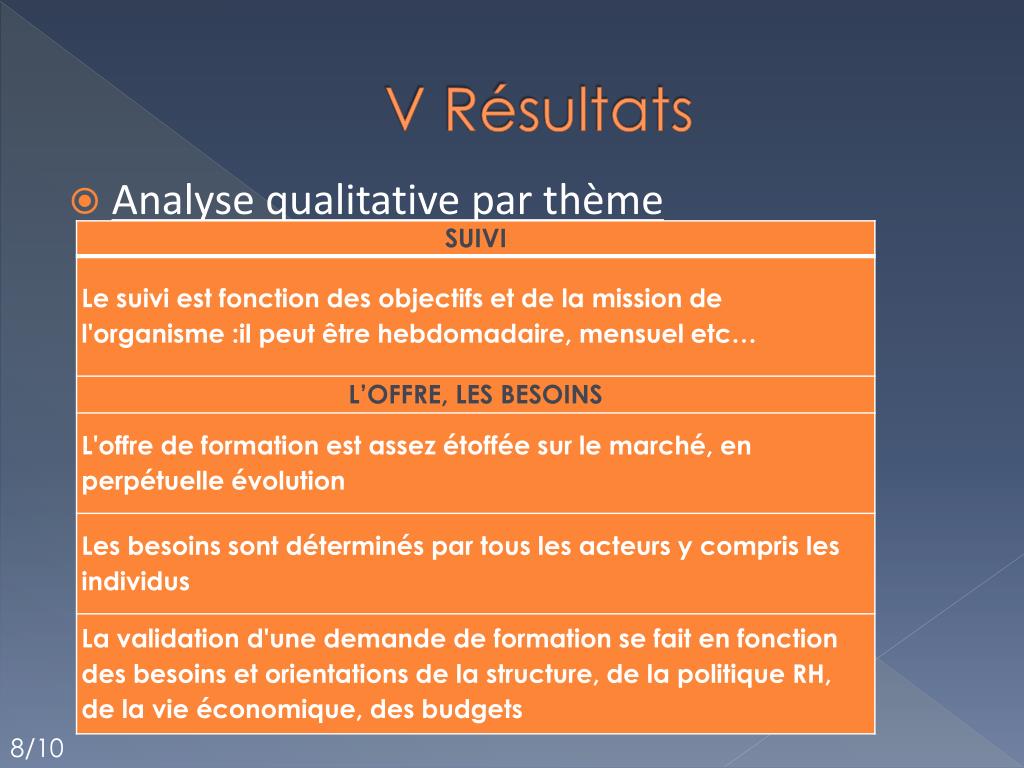 V Résultats

Analyse qualitative par thème

| SUIVI |
|---|
| Le suivi est fonction des objectifs et de la mission de l'organisme :il peut être hebdomadaire, mensuel etc… |
| L'OFFRE, LES BESOINS |
| L'offre de formation est assez étoffée sur le marché, en perpétuelle évolution |
| Les besoins sont déterminés par tous les acteurs y compris les individus |
| La validation d'une demande de formation se fait en fonction des besoins et orientations de la structure, de la politique RH, de la vie économique, des budgets |

8/10